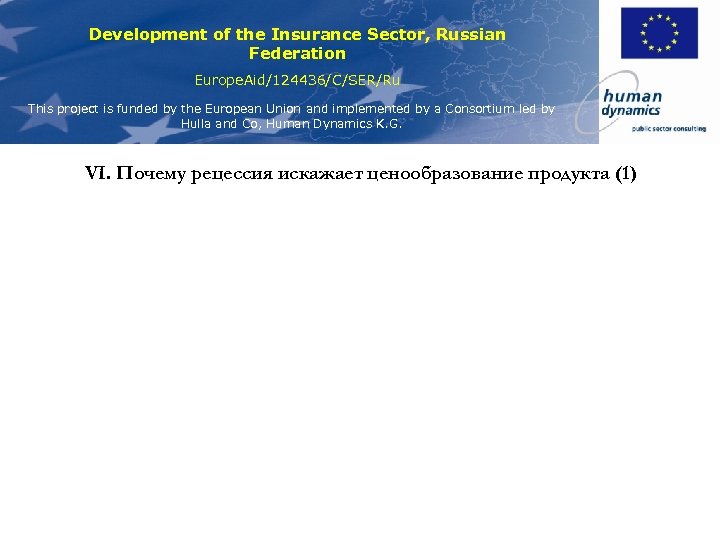 Development of the Insurance Sector, Russian Federation

EuropeAid/124436/C/SER/Ru

This project is funded by the European Union and implemented by a Consortium led by Hulla and Co, Human Dynamics K.G.

human dynamics
public sector consulting

VI. Почему рецессия искажает ценообразование продукта (1)